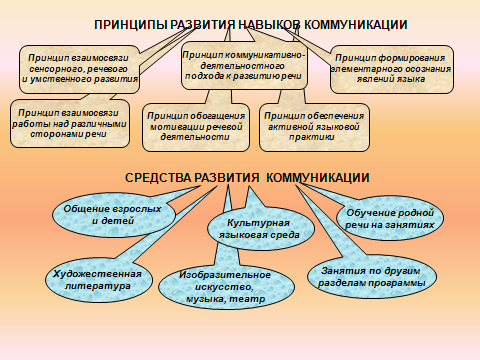 ПРИНЦИПЫ РАЗВИТИЯ НАВЫКОВ КОММУНИКАЦИИ

Принцип взаимосвязи сенсорного, речевого и умственного развития

Принцип коммуникативно-деятельностного подхода к развитию речи

Принцип формирования элементарного осознания явлений языка

Принцип взаимосвязи работы над различными сторонами речи

Принцип обогащения мотивации речевой деятельности

Принцип обеспечения активной языковой практики

СРЕДСТВА РАЗВИТИЯ КОММУНИКАЦИИ

Общение взрослых и детей

Культурная языковая среда

Обучение родной речи на занятиях

Художественная литература

Изобразительное искусство, музыка, театр

Занятия по другим разделам программы